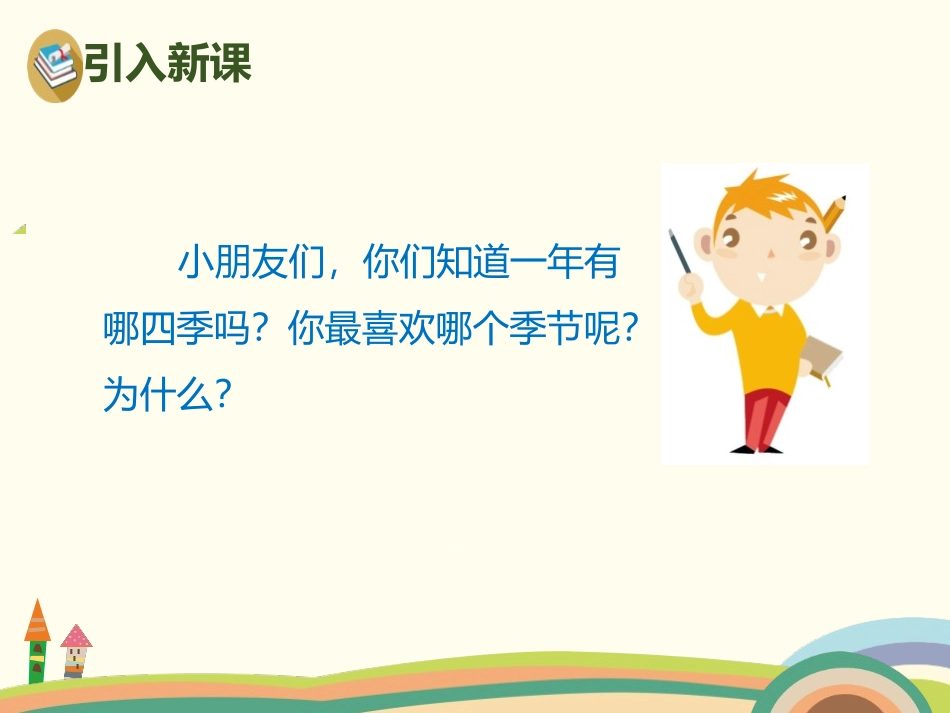 引入新课

小朋友们，你们知道一年有哪四季吗？你最喜欢哪个季节呢？为什么？